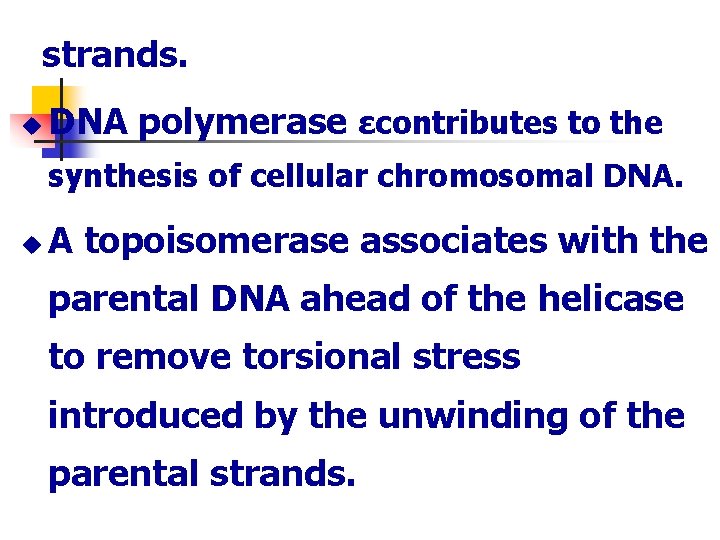 strands.

◆ DNA polymerase εcontributes to the synthesis of cellular chromosomal DNA.

◆ A topoisomerase associates with the parental DNA ahead of the helicase to remove torsional stress introduced by the unwinding of the parental strands.